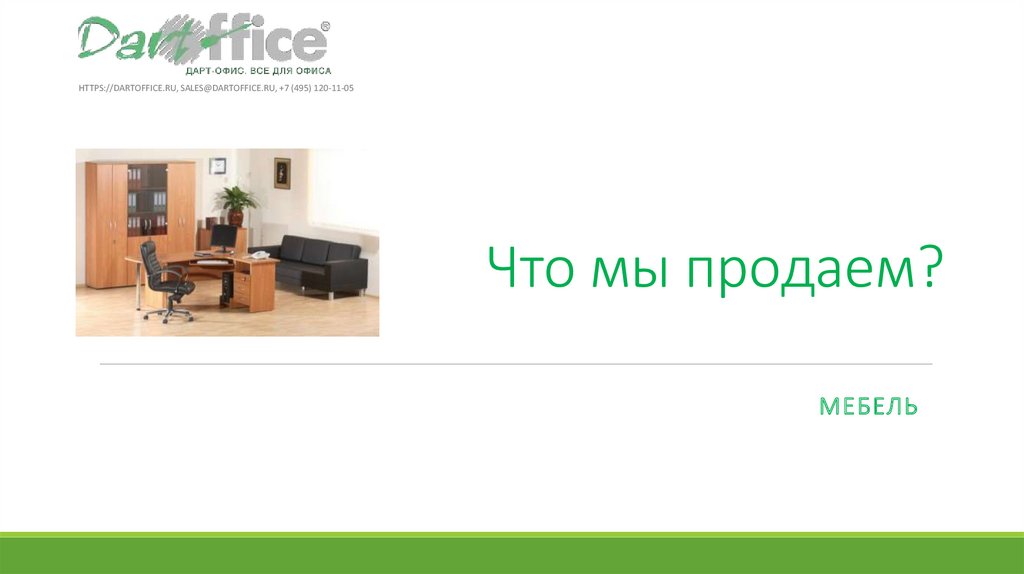 DartOffice®
ДАРТ-ОФИС. ВСЕ ДЛЯ ОФИСА

HTTPS://DARTOFFICE.RU, SALES@DARTOFFICE.RU, +7 (495) 120-11-05

Что мы продаем?

МЕБЕЛЬ